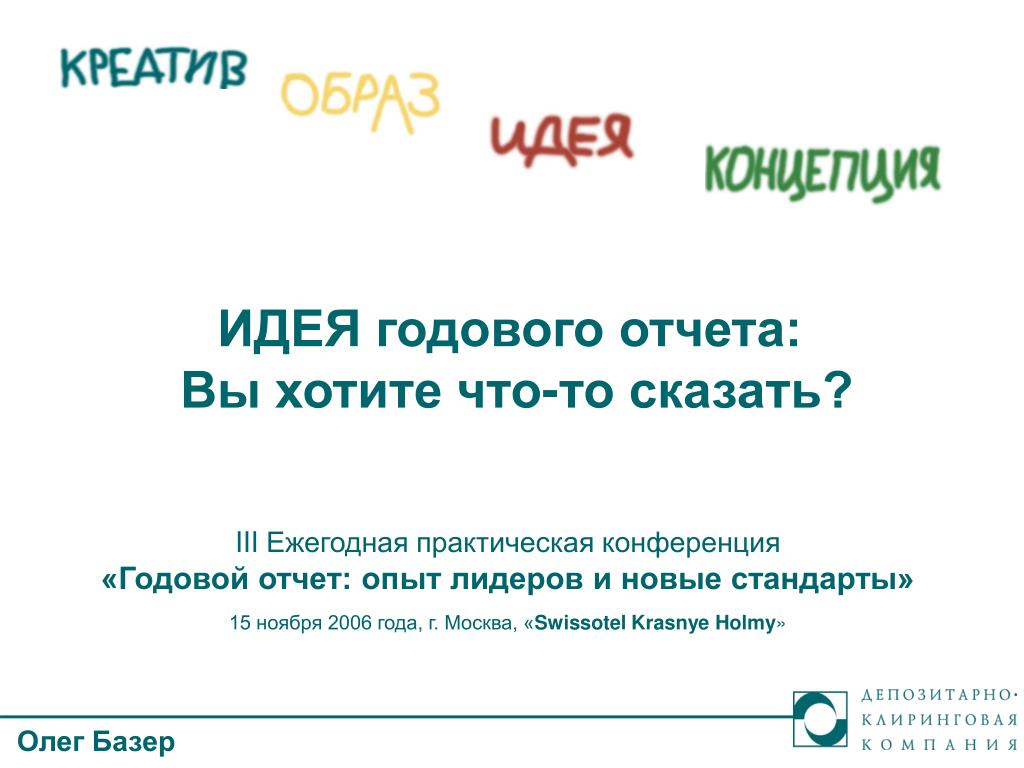 КРЕАТИВ ОБРАЗ ИДЕЯ КОНЦЕПЦИЯ

ИДЕЯ годового отчета:
Вы хотите что-то сказать?

III Ежегодная практическая конференция
«Годовой отчет: опыт лидеров и новые стандарты»

15 ноября 2006 года, г. Москва, «Swissotel Krasnye Holmy»

Олег Базер

ДЕПОЗИТАРНО-КЛИРИНГОВАЯ КОМПАНИЯ